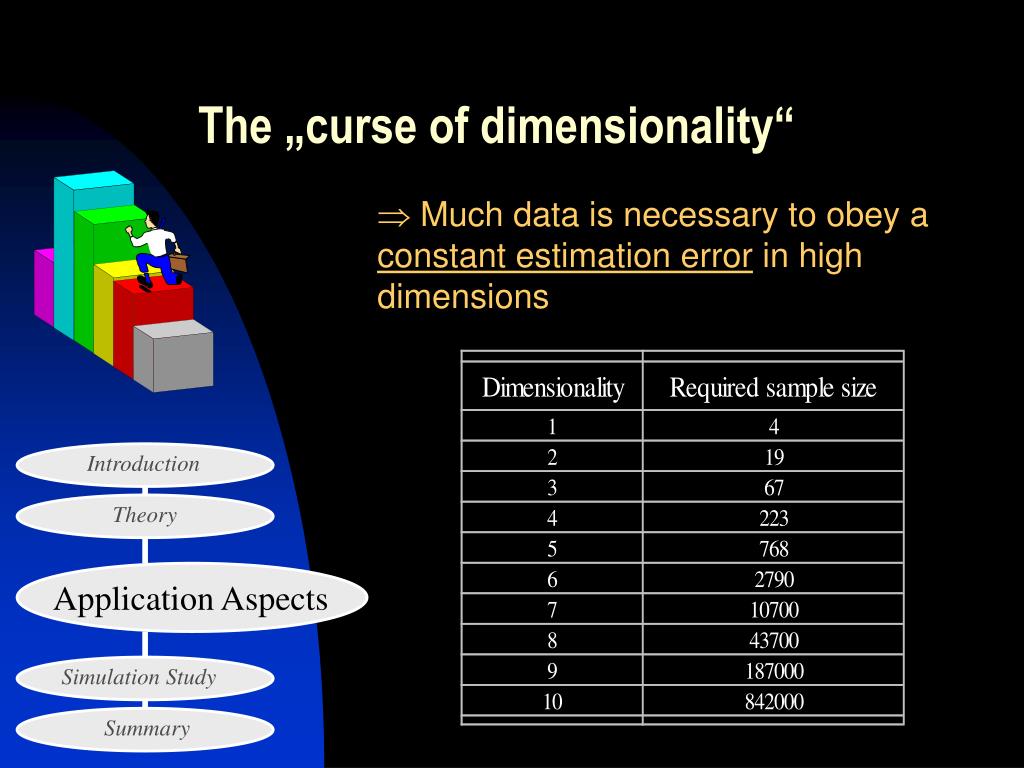 The „curse of dimensionality“

$\Rightarrow$ Much data is necessary to obey a constant estimation error in high dimensions

| Dimensionality | Required sample size |
|---|---|
| 1 | 4 |
| 2 | 19 |
| 3 | 67 |
| 4 | 223 |
| 5 | 768 |
| 6 | 2790 |
| 7 | 10700 |
| 8 | 43700 |
| 9 | 187000 |
| 10 | 842000 |

Introduction

Theory

Application Aspects

Simulation Study

Summary